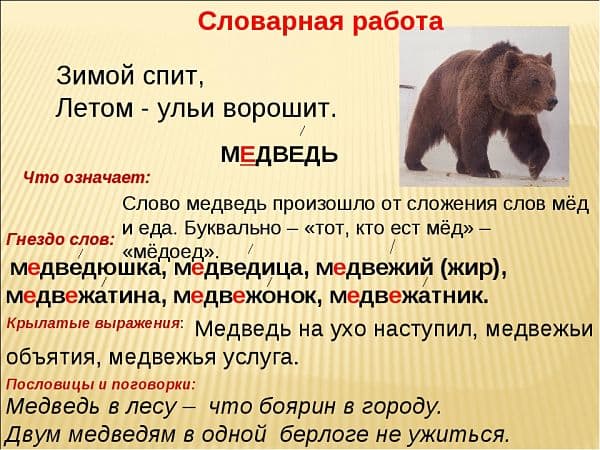 Словарная работа

Зимой спит,
Летом - ульи ворошит.

МЕДВЕДЬ

Что означает:

Слово медведь произошло от сложения слов мёд и еда. Буквально – «тот, кто ест мёд» – «мёдоед».

Гнездо слов:

медведюшка, медведица, медвежий (жир), медвежатина, медвежонок, медвежатник.

Крылатые выражения: Медведь на ухо наступил, медвежьи объятия, медвежья услуга.

Пословицы и поговорки:

Медведь в лесу – что боярин в городу.
Двум медведям в одной берлоге не ужиться.